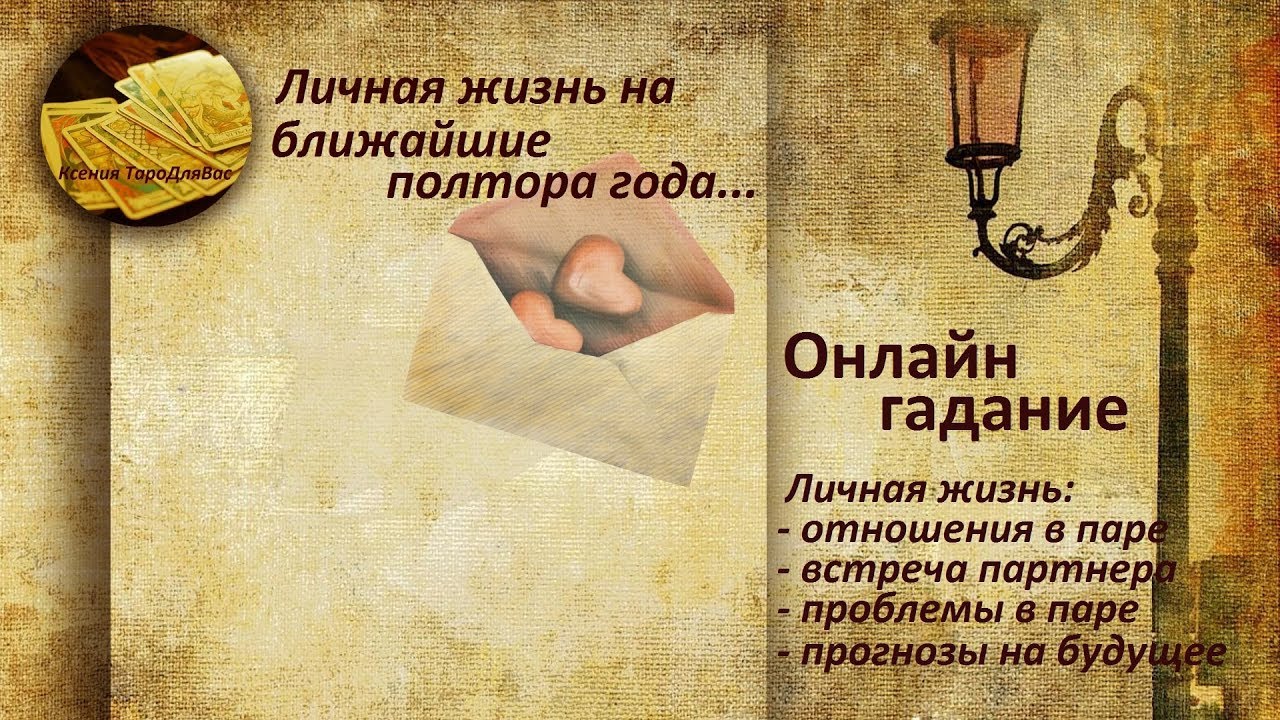 Ксения ТароДляВас

Личная жизнь на ближайшие полтора года...

Онлайн гадание

Личная жизнь:
- отношения в паре
- встреча партнера
- проблемы в паре
- прогнозы на будущее